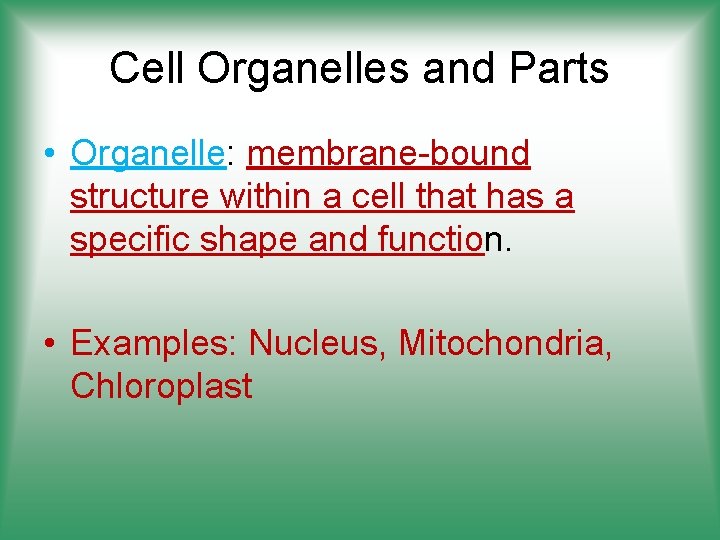 Cell Organelles and Parts

• Organelle: membrane-bound structure within a cell that has a specific shape and function.

• Examples: Nucleus, Mitochondria, Chloroplast